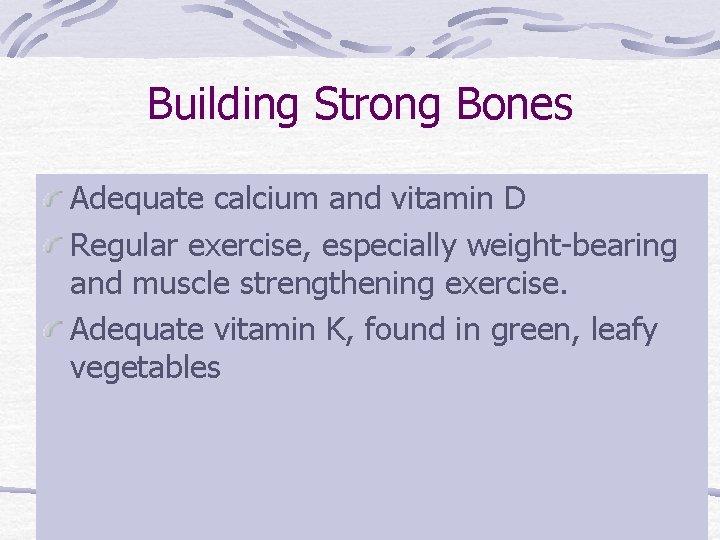 Building Strong Bones

Adequate calcium and vitamin D

Regular exercise, especially weight-bearing and muscle strengthening exercise.

Adequate vitamin K, found in green, leafy vegetables